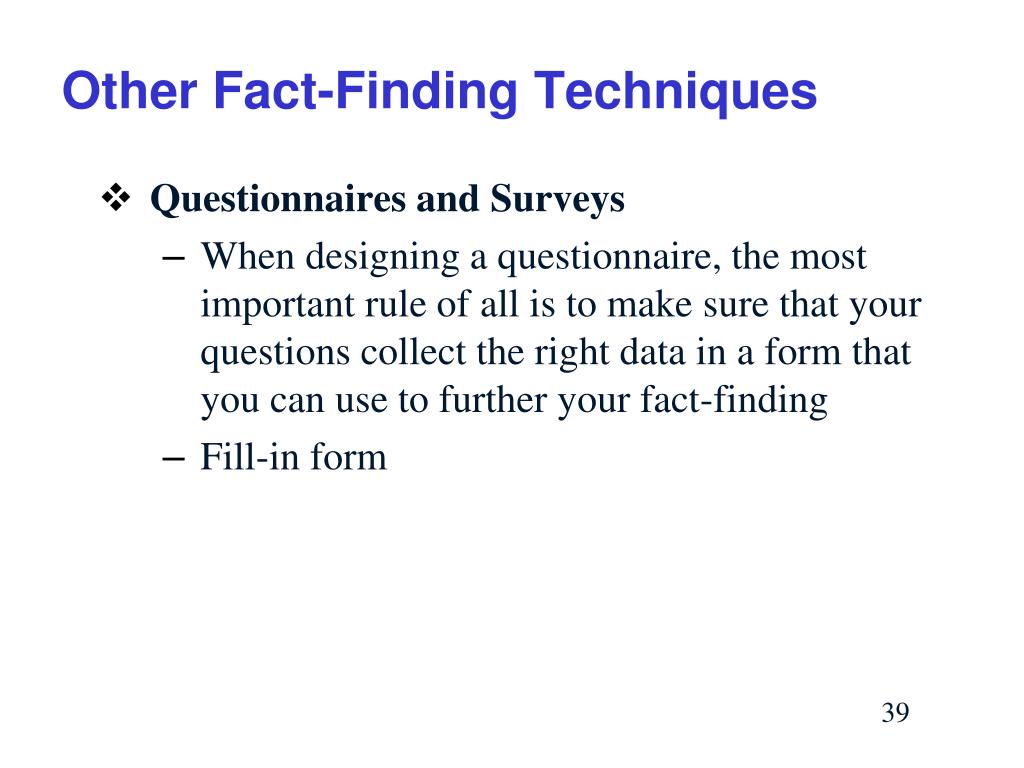 Other Fact-Finding Techniques

❖ Questionnaires and Surveys

– When designing a questionnaire, the most important rule of all is to make sure that your questions collect the right data in a form that you can use to further your fact-finding

– Fill-in form

39